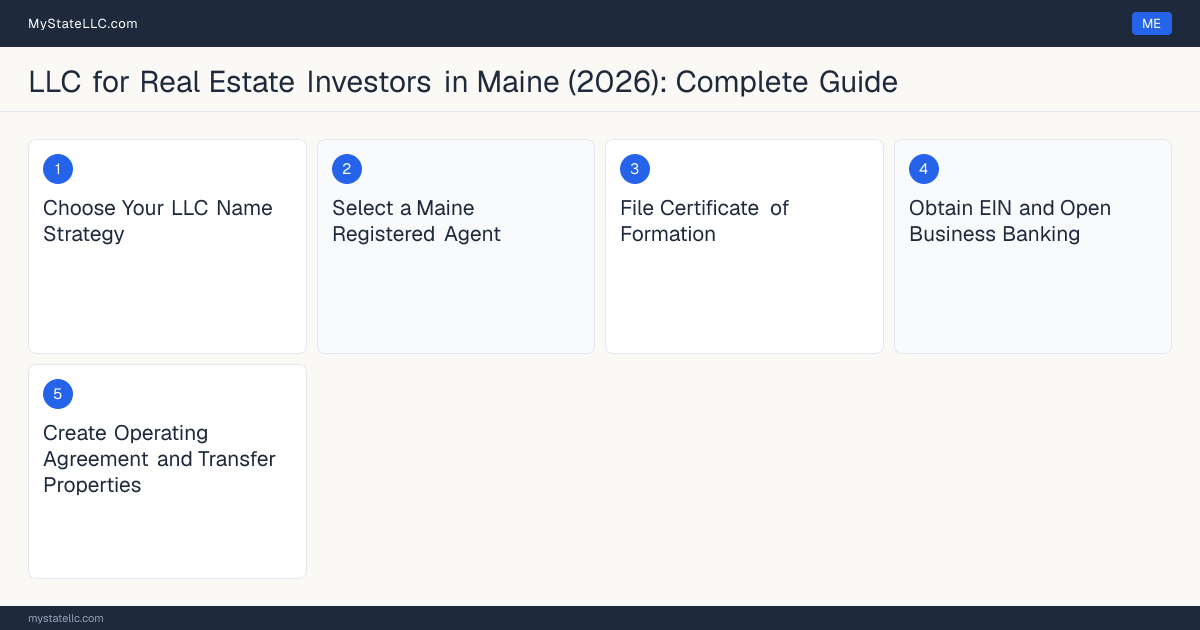 MyStateLLC.com

ME

LLC for Real Estate Investors in Maine (2026): Complete Guide

1

Choose Your LLC Name Strategy

2

Select a Maine Registered Agent

3

File Certificate of Formation

4

Obtain EIN and Open Business Banking

5

Create Operating Agreement and Transfer Properties

mystatellc.com